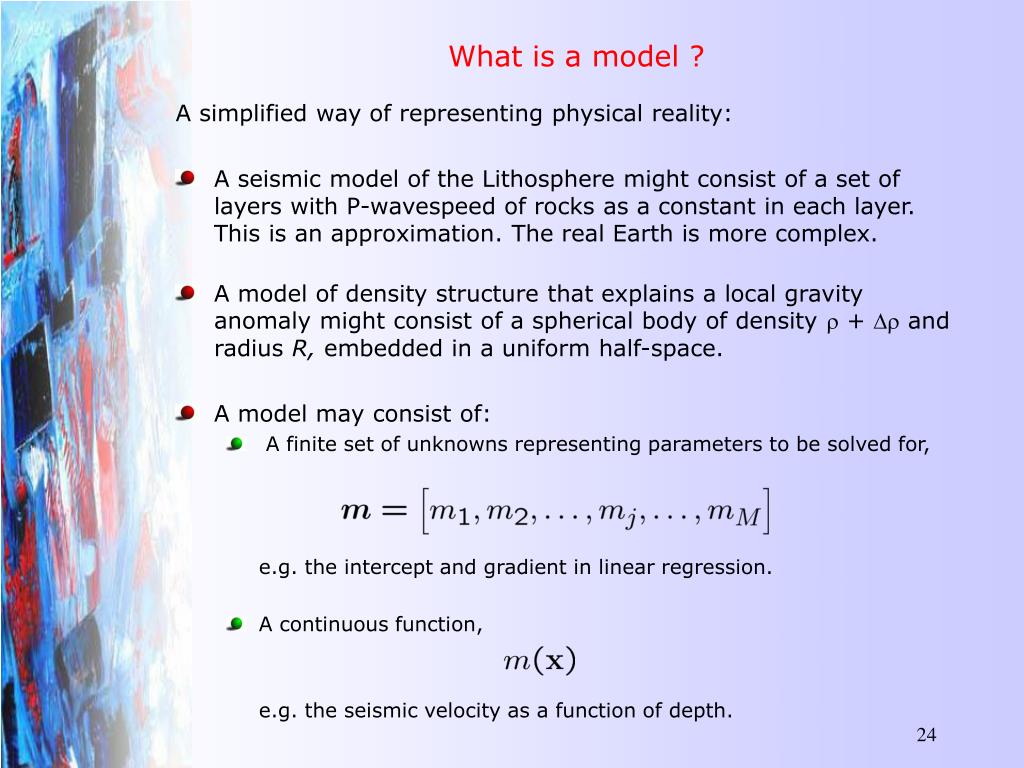 What is a model ?

A simplified way of representing physical reality:

A seismic model of the Lithosphere might consist of a set of layers with P-wavespeed of rocks as a constant in each layer. This is an approximation. The real Earth is more complex.

A model of density structure that explains a local gravity anomaly might consist of a spherical body of density $\rho + \Delta\rho$ and radius $R$, embedded in a uniform half-space.

A model may consist of:

A finite set of unknowns representing parameters to be solved for,

$\boldsymbol{m} = \left[m_1, m_2, \ldots, m_j, \ldots, m_M\right]$

e.g. the intercept and gradient in linear regression.

A continuous function,

$m(\mathbf{x})$

e.g. the seismic velocity as a function of depth.

24